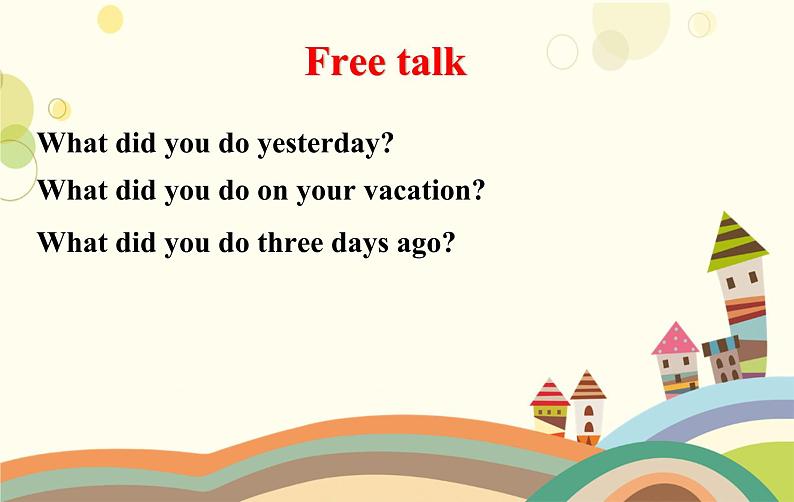 Free talk

What did you do yesterday?

What did you do on your vacation?

What did you do three days ago?